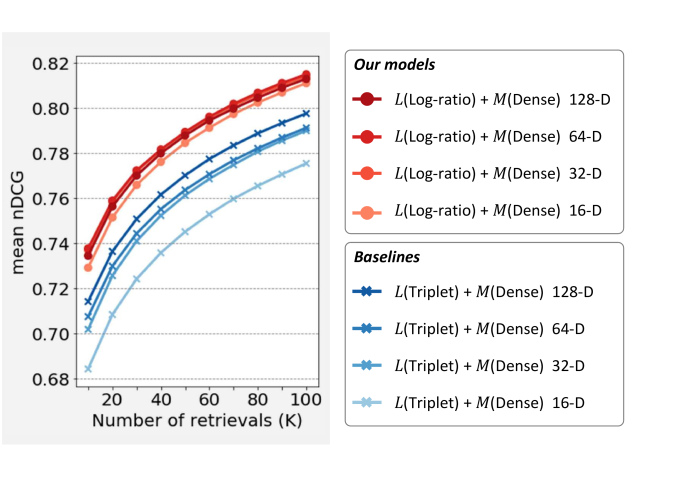 0.82
0.80
0.78
0.76
0.74
0.72
0.70
0.68
mean nDCG
20
40
60
80
100
Number of retrievals (K)

Our models
$L$(Log-ratio) + $M$(Dense) 128-D
$L$(Log-ratio) + $M$(Dense) 64-D
$L$(Log-ratio) + $M$(Dense) 32-D
$L$(Log-ratio) + $M$(Dense) 16-D

Baselines
$L$(Triplet) + $M$(Dense) 128-D
$L$(Triplet) + $M$(Dense) 64-D
$L$(Triplet) + $M$(Dense) 32-D
$L$(Triplet) + $M$(Dense) 16-D